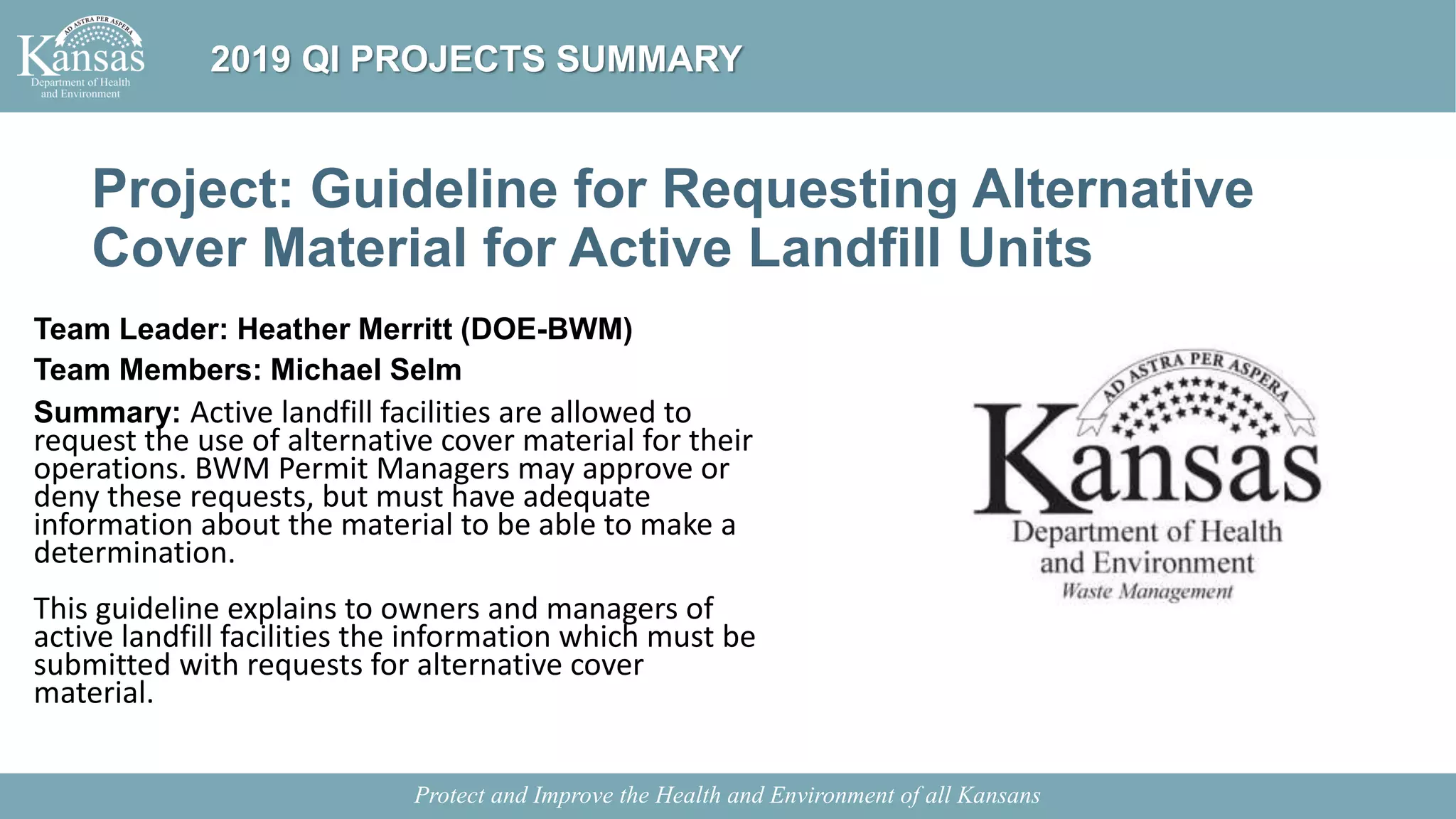 AD ASTRA PER ASPERA
Kansas
Department of Health and Environment

2019 QI PROJECTS SUMMARY

Project: Guideline for Requesting Alternative Cover Material for Active Landfill Units

Team Leader: Heather Merritt (DOE-BWM)

Team Members: Michael Selm

Summary: Active landfill facilities are allowed to request the use of alternative cover material for their operations. BWM Permit Managers may approve or deny these requests, but must have adequate information about the material to be able to make a determination.

This guideline explains to owners and managers of active landfill facilities the information which must be submitted with requests for alternative cover material.

AD ASTRA PER ASPERA
Kansas
Department of Health and Environment
Waste Management

Protect and Improve the Health and Environment of all Kansans